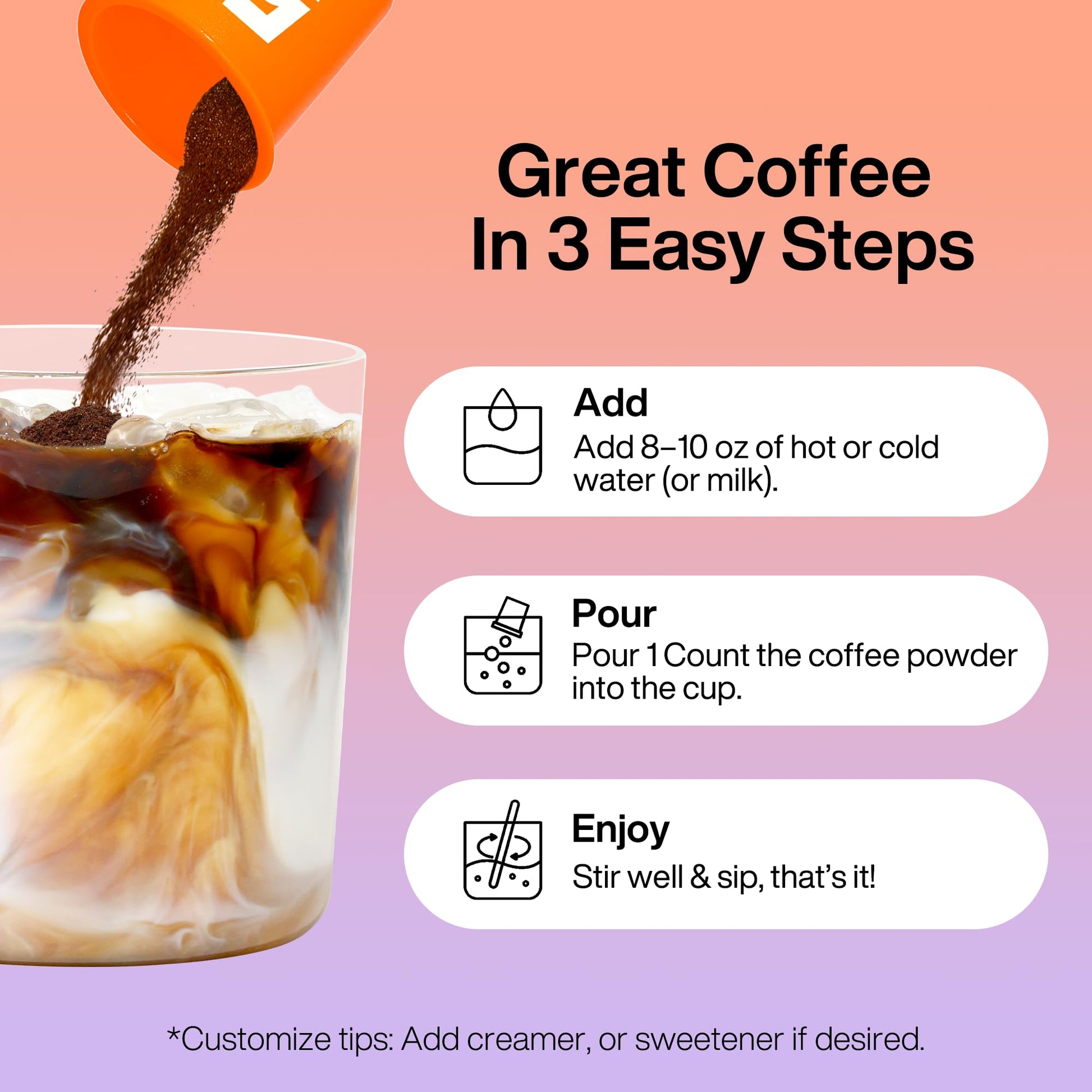 Great Coffee
In 3 Easy Steps

Add
Add 8–10 oz of hot or cold water (or milk).

Pour
Pour 1 Count the coffee powder into the cup.

Enjoy
Stir well & sip, that's it!

*Customize tips: Add creamer, or sweetener if desired.